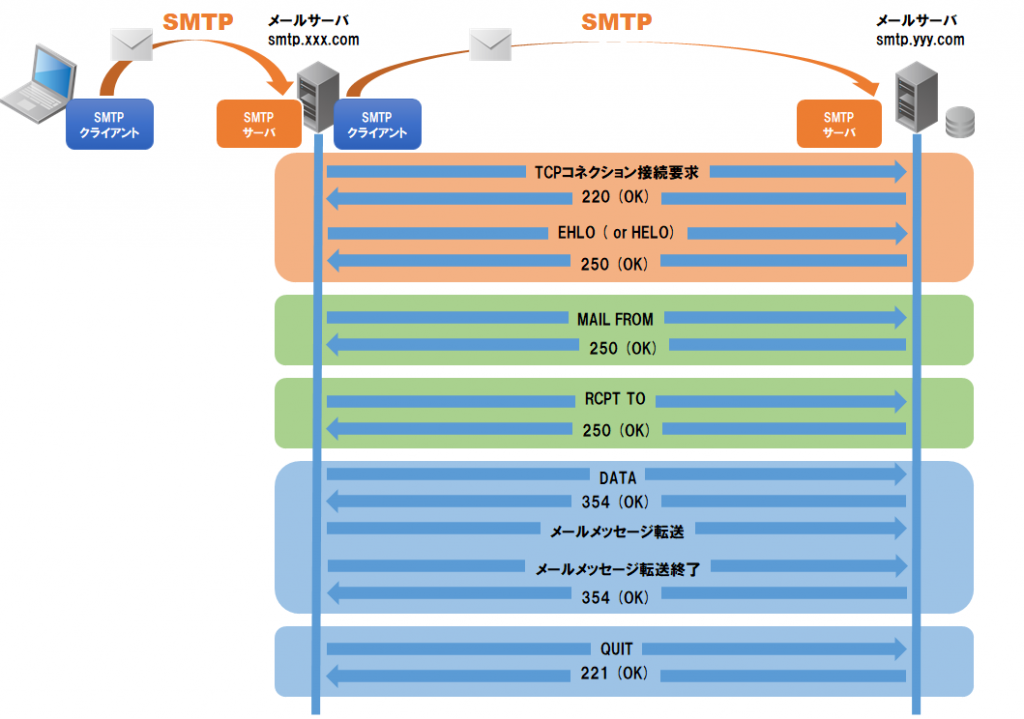 SMTP

メールサーバ
smtp.xxx.com

SMTP

メールサーバ
smtp.yyy.com

SMTP
クライアント

SMTP
サーバ

SMTP
クライアント

SMTP
サーバ

TCPコネクション接続要求
220（OK）
EHLO（ or HELO）
250（OK）

MAIL FROM
250（OK）

RCPT TO
250（OK）

DATA
354（OK）
メールメッセージ転送
メールメッセージ転送終了
354（OK）

QUIT
221（OK）